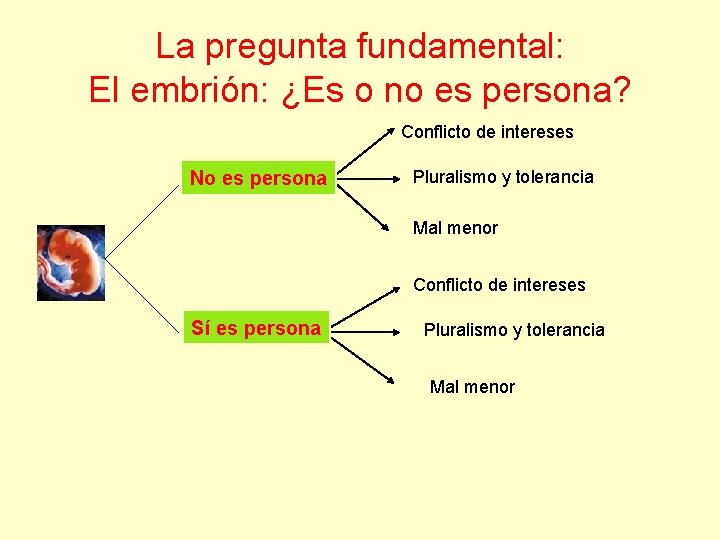 La pregunta fundamental:
El embrión: ¿Es o no es persona?

No es persona

Conflicto de intereses

Pluralismo y tolerancia

Mal menor

Sí es persona

Conflicto de intereses

Pluralismo y tolerancia

Mal menor